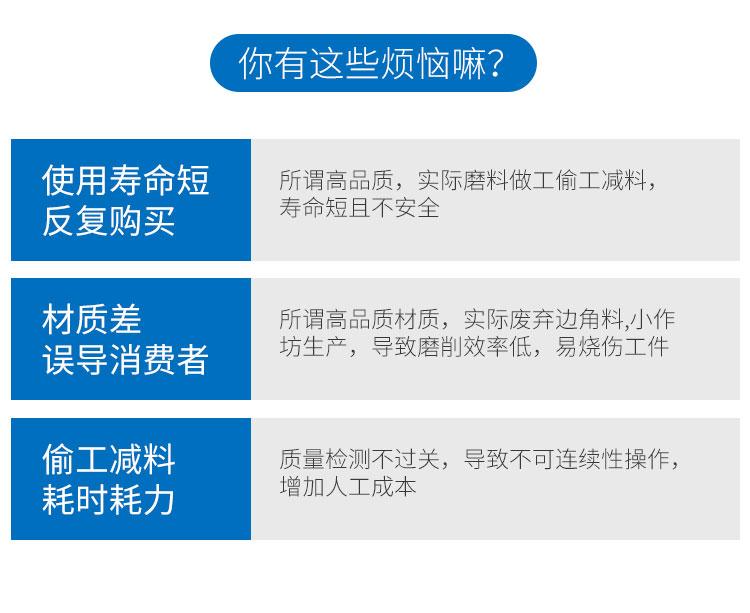 你有这些烦恼嘛？

使用寿命短
反复购买

所谓高品质，实际磨料做工偷工减料，寿命短且不安全

材质差
误导消费者

所谓高品质材质，实际废弃边角料,小作坊生产，导致磨削效率低，易烧伤工件

偷工减料
耗时耗力

质量检测不过关，导致不可连续性操作，增加人工成本